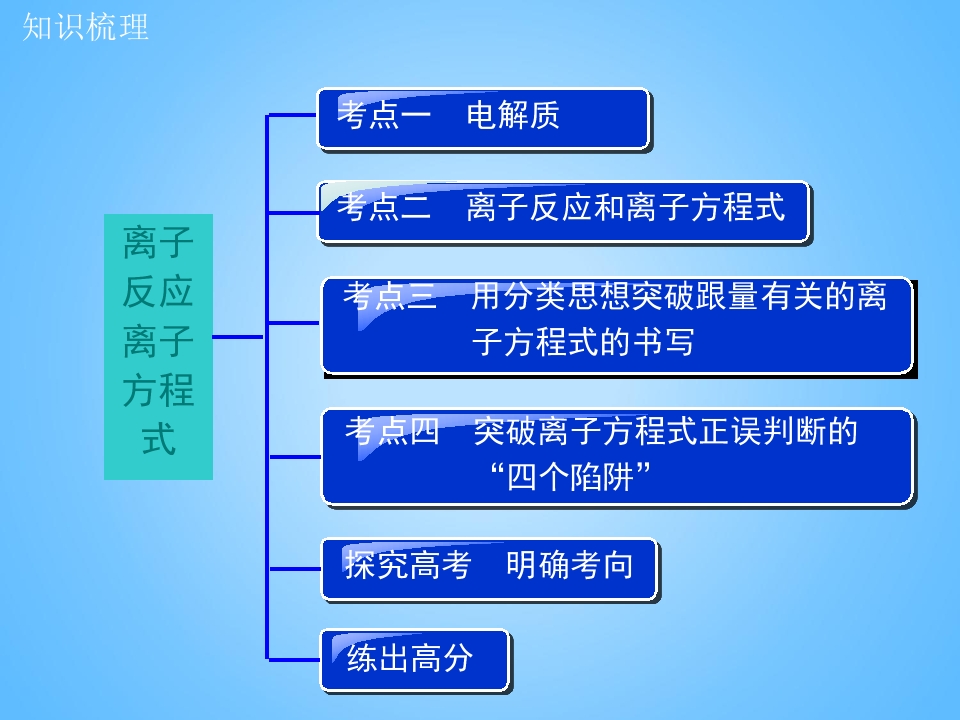 知识梳理

离子反应离子方程式

考点一 电解质

考点二 离子反应和离子方程式

考点三 用分类思想突破跟量有关的离子方程式的书写

考点四 突破离子方程式正误判断的“四个陷阱”

探究高考 明确考向

练出高分